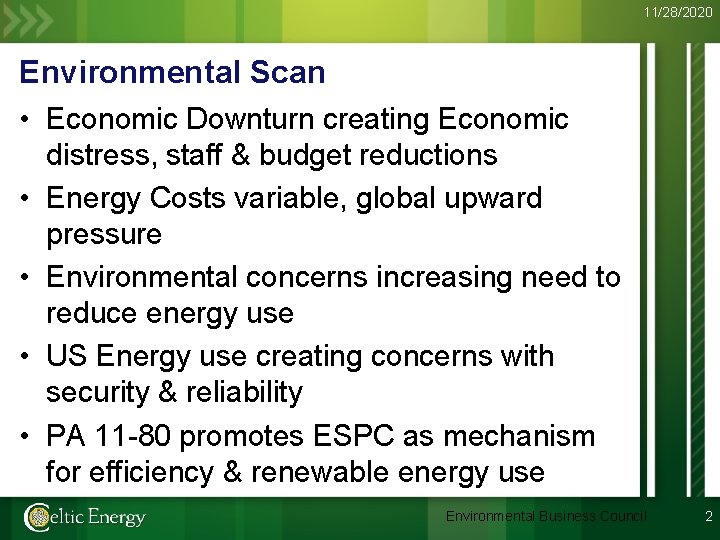 11/28/2020

Environmental Scan

• Economic Downturn creating Economic distress, staff & budget reductions
• Energy Costs variable, global upward pressure
• Environmental concerns increasing need to reduce energy use
• US Energy use creating concerns with security & reliability
• PA 11-80 promotes ESPC as mechanism for efficiency & renewable energy use

Celtic Energy

Environmental Business Council

2